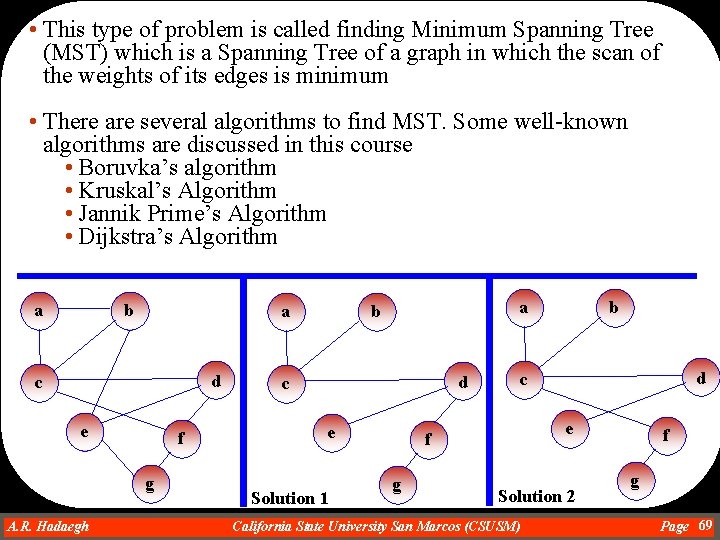 • This type of problem is called finding Minimum Spanning Tree (MST) which is a Spanning Tree of a graph in which the scan of the weights of its edges is minimum

• There are several algorithms to find MST. Some well-known algorithms are discussed in this course
• Boruvka's algorithm
• Kruskal's Algorithm
• Jannik Prime's Algorithm
• Dijkstra's Algorithm

a b c d e f g

a b c d e f g

Solution 1

a b c d e f g

Solution 2

A.R. Hadaegh California State University San Marcos (CSUSM) Page 69